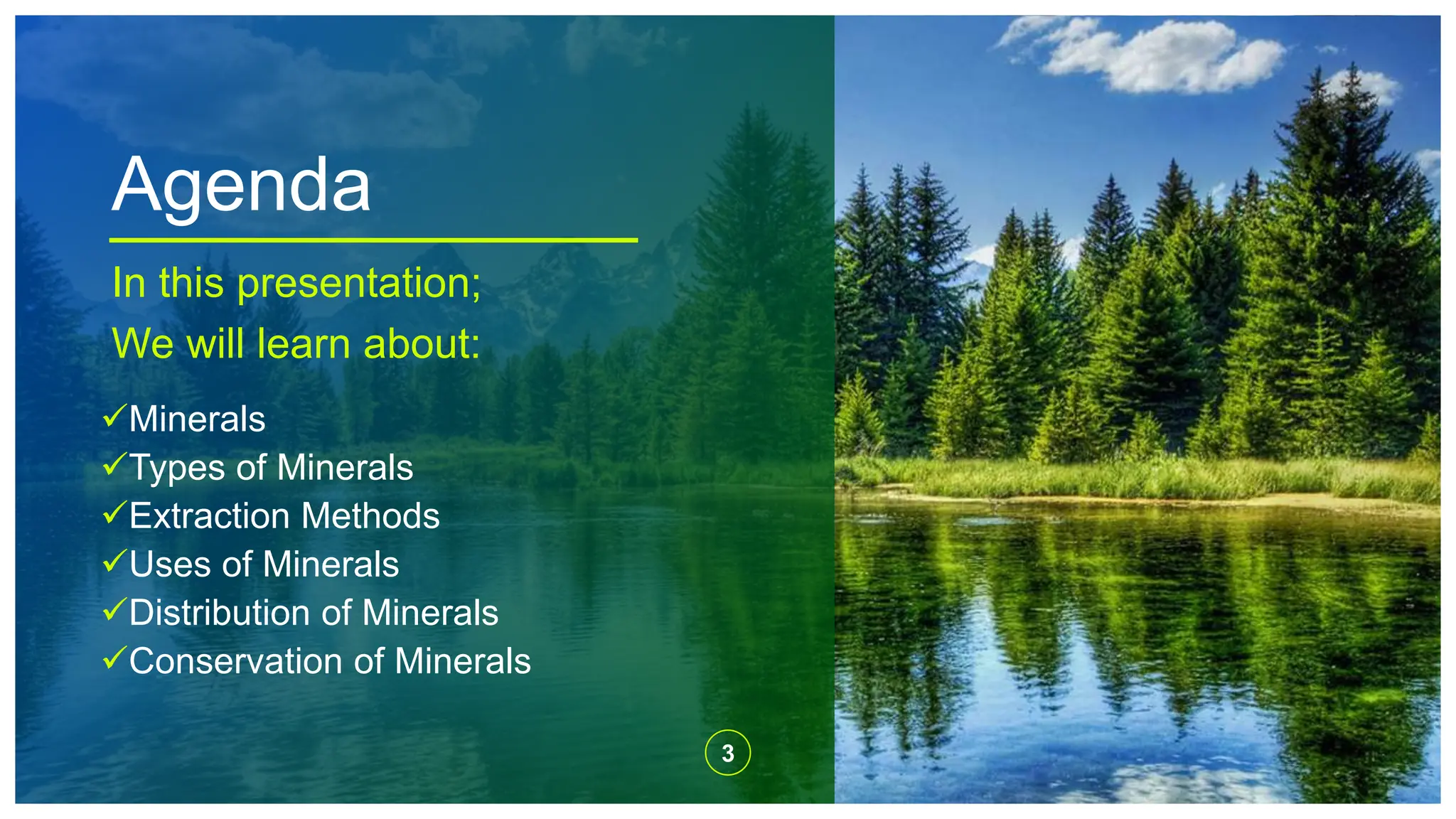 Agenda

In this presentation;

We will learn about:

✓Minerals
✓Types of Minerals
✓Extraction Methods
✓Uses of Minerals
✓Distribution of Minerals
✓Conservation of Minerals

3